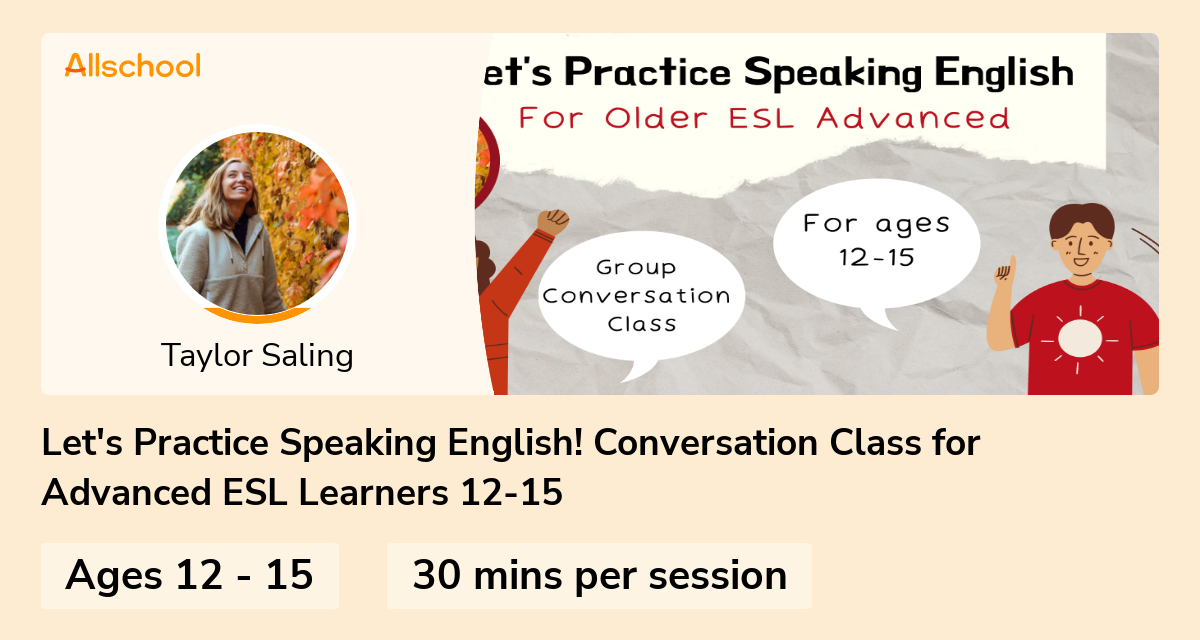 Allschool

Taylor Saling

et's Practice Speaking English

For Older ESL Advanced

Group Conversation Class

For ages 12-15

Let's Practice Speaking English! Conversation Class for Advanced ESL Learners 12-15

Ages 12 - 15

30 mins per session